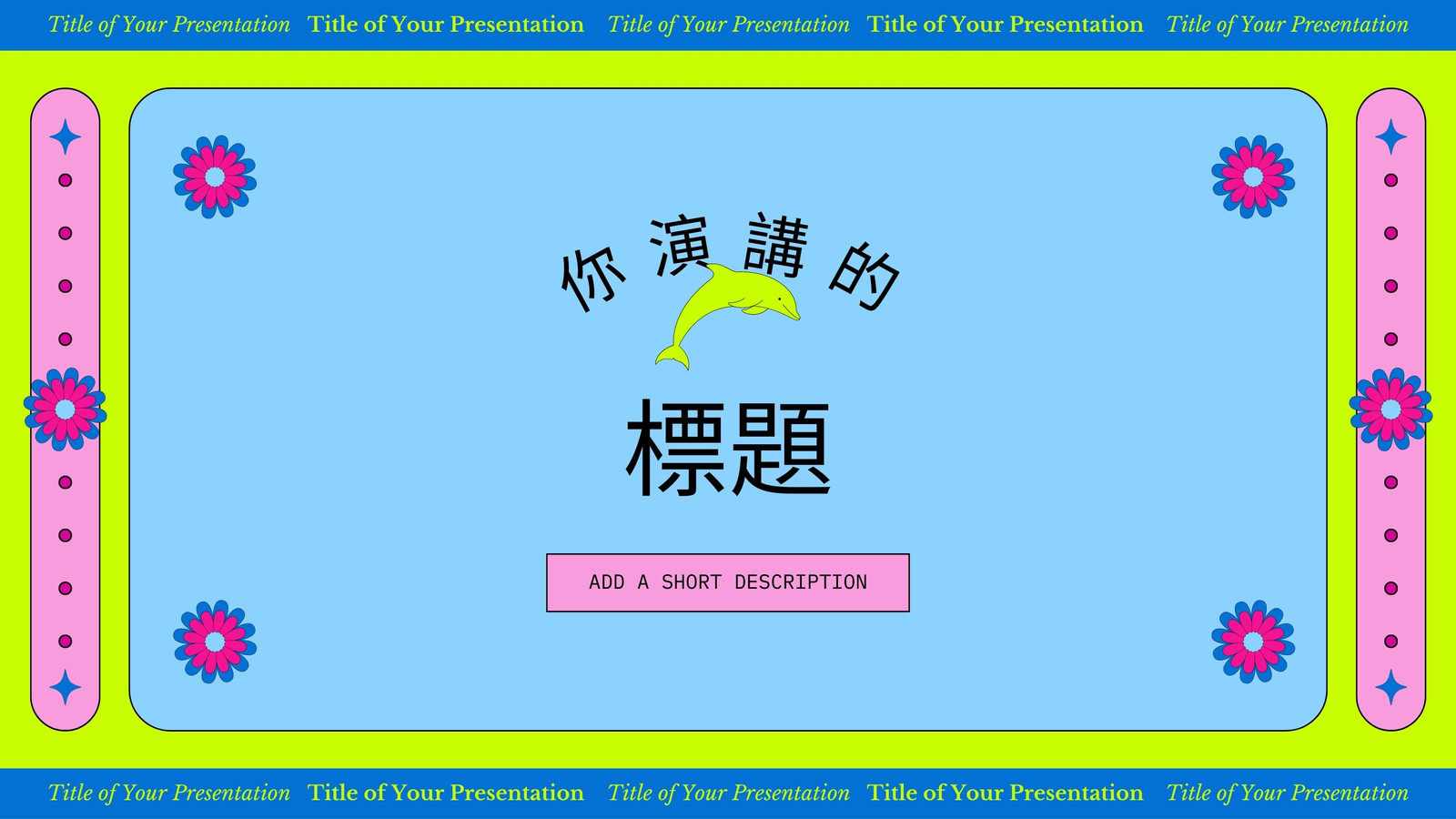 Title of Your Presentation Title of Your Presentation Title of Your Presentation Title of Your Presentation Title of Your Presentation

你演講的

標題

ADD A SHORT DESCRIPTION

Title of Your Presentation Title of Your Presentation Title of Your Presentation Title of Your Presentation Title of Your Presentation